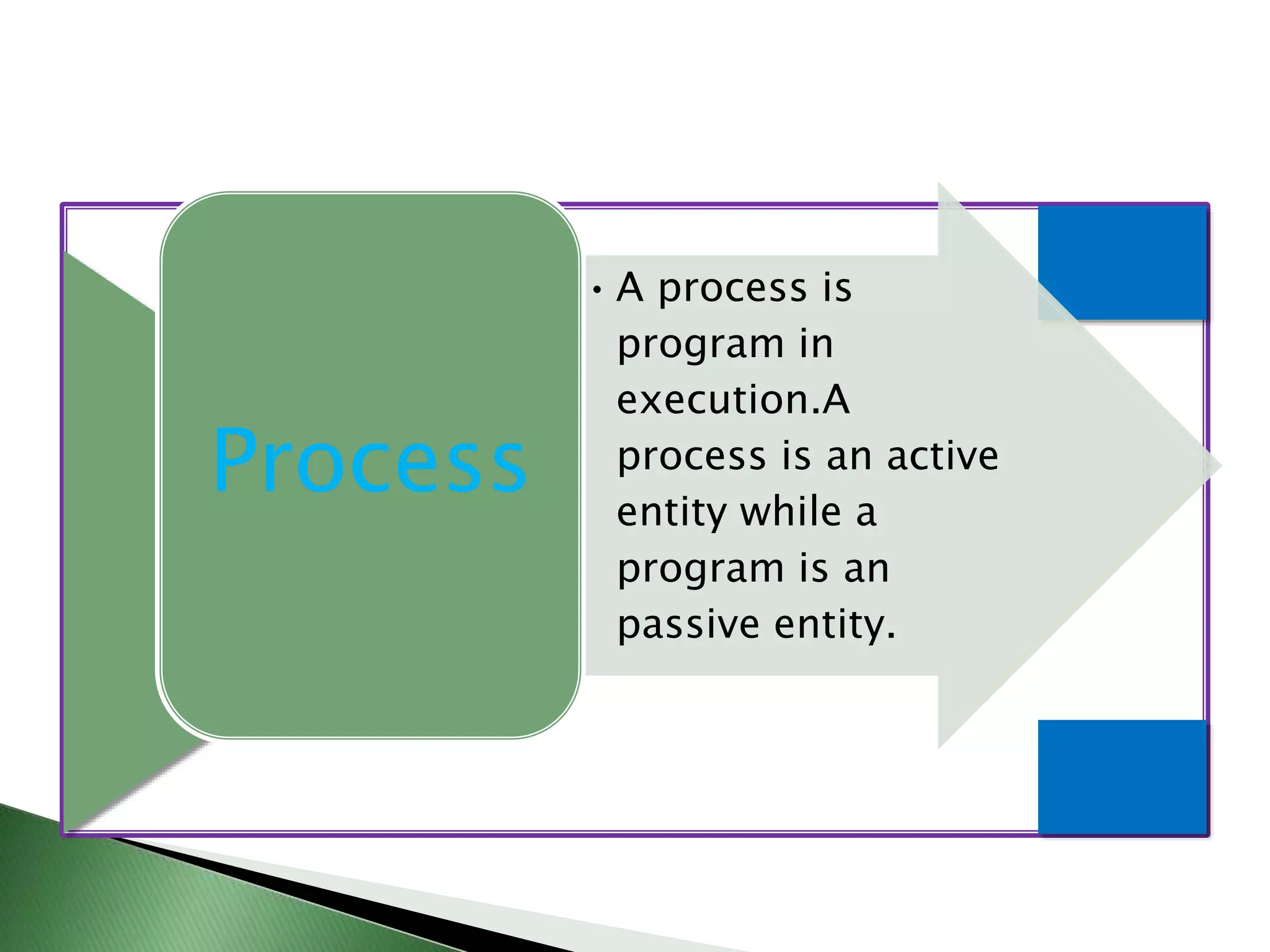 Process

• A process is program in execution.A process is an active entity while a program is an passive entity.